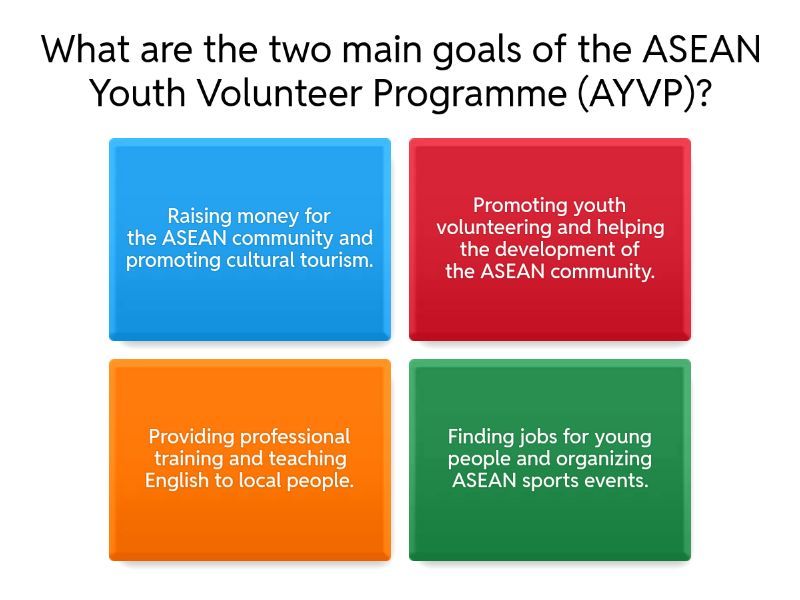 What are the two main goals of the ASEAN Youth Volunteer Programme (AYVP)?

Raising money for the ASEAN community and promoting cultural tourism.

Promoting youth volunteering and helping the development of the ASEAN community.

Providing professional training and teaching English to local people.

Finding jobs for young people and organizing ASEAN sports events.